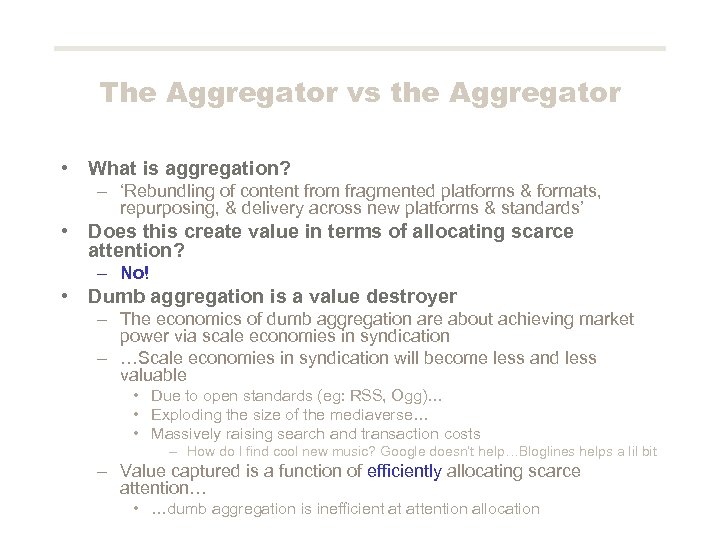 The Aggregator vs the Aggregator

• What is aggregation?
  – 'Rebundling of content from fragmented platforms & formats, repurposing, & delivery across new platforms & standards'
• Does this create value in terms of allocating scarce attention?
  – No!
• Dumb aggregation is a value destroyer
  – The economics of dumb aggregation are about achieving market power via scale economies in syndication
  – …Scale economies in syndication will become less and less valuable
    • Due to open standards (eg: RSS, Ogg)…
    • Exploding the size of the mediaverse…
    • Massively raising search and transaction costs
      – How do I find cool new music? Google doesn't help…Bloglines helps a lil bit
  – Value captured is a function of efficiently allocating scarce attention…
    • …dumb aggregation is inefficient at attention allocation